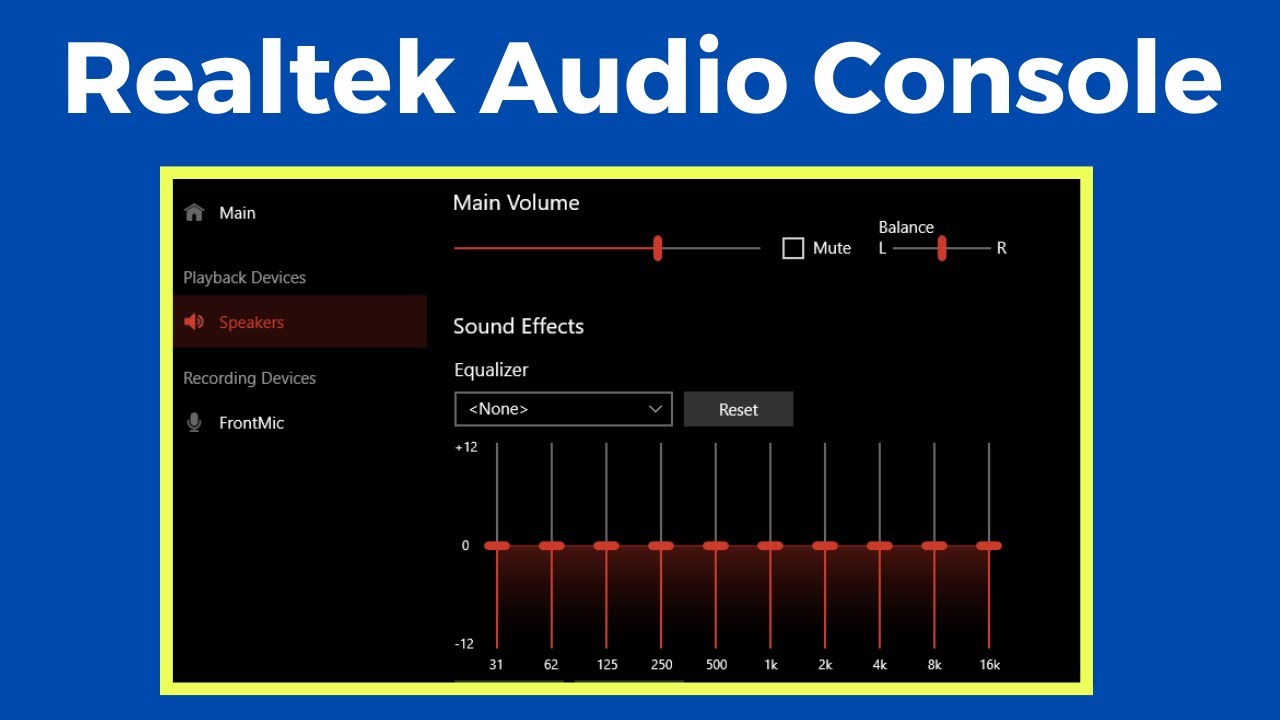 Realtek Audio Console

Main

Playback Devices

Speakers

Recording Devices

FrontMic

Main Volume

Mute

Balance
L R

Sound Effects

Equalizer

<None>

Reset

+12

0

-12

31 62 125 250 500 1k 2k 4k 8k 16k